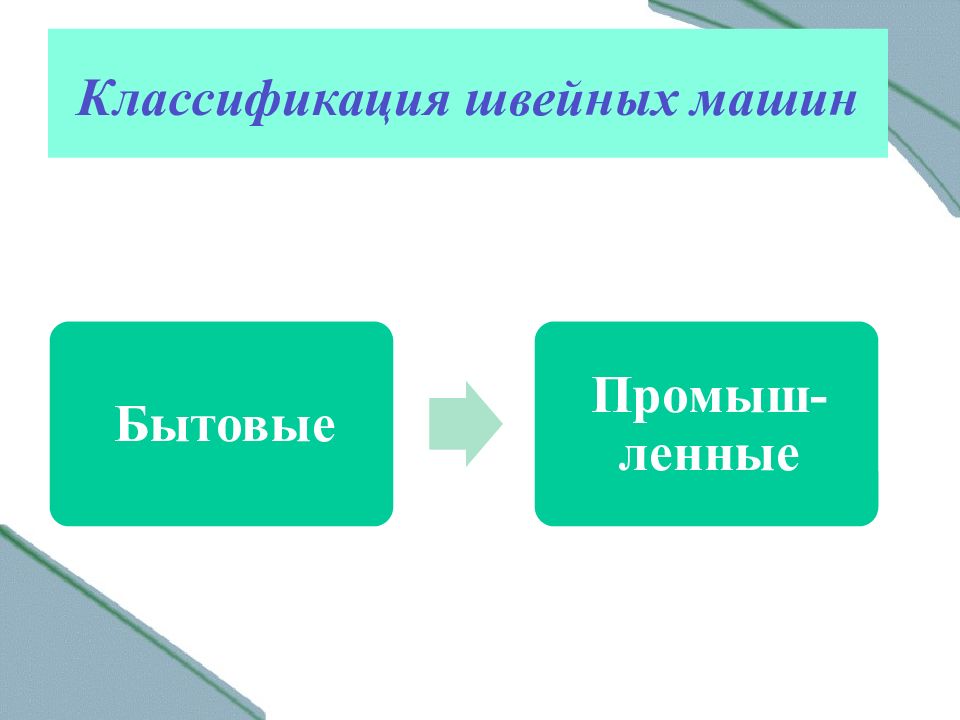 Классификация швейных машин

Бытовые

Промышленные